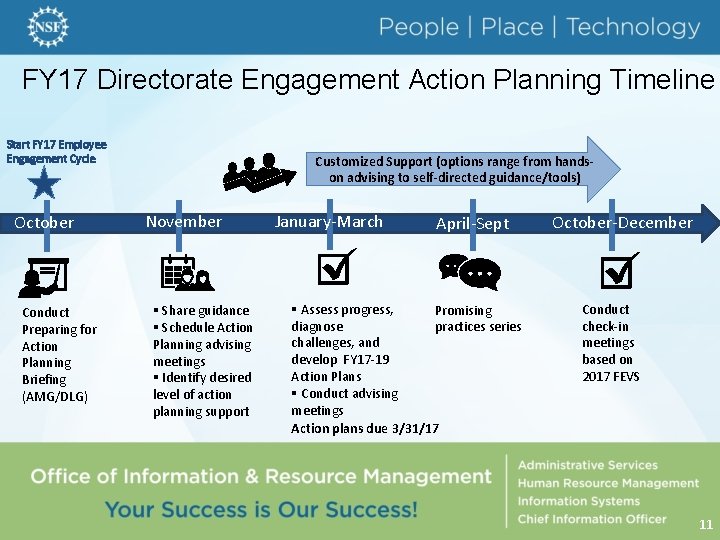 NSF

People | Place | Technology

FY17 Directorate Engagement Action Planning Timeline

Start FY17 Employee Engagement Cycle

Customized Support (options range from hands-on advising to self-directed guidance/tools)

October

November

January-March

April-Sept

October-December

Conduct Preparing for Action Planning Briefing (AMG/DLG)

▪ Share guidance
▪ Schedule Action Planning advising meetings
▪ Identify desired level of action planning support

▪ Assess progress, diagnose challenges, and develop FY17-19 Action Plans
▪ Conduct advising meetings
Action plans due 3/31/17

Promising practices series

Conduct check-in meetings based on 2017 FEVS

Office of Information & Resource Management

Your Success is Our Success!

Administrative Services
Human Resource Management
Information Systems
Chief Information Officer

11